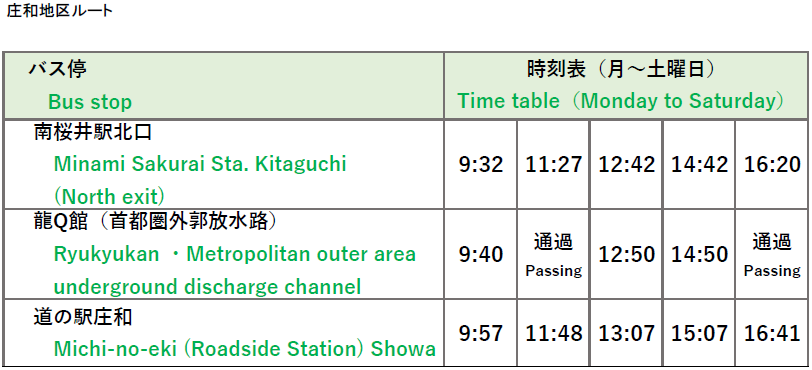 庄和地区ルート

| バス停 Bus stop | 時刻表（月～土曜日） Time table（Monday to Saturday） | | | | |
|---|---|---|---|---|---|
| 南桜井駅北口 Minami Sakurai Sta. Kitaguchi （North exit） | 9:32 | 11:27 | 12:42 | 14:42 | 16:20 |
| 龍Q館（首都圏外郭放水路） Ryukyukan ・Metropolitan outer area underground discharge channel | 9:40 | 通過 Passing | 12:50 | 14:50 | 通過 Passing |
| 道の駅庄和 Michi-no-eki (Roadside Station) Showa | 9:57 | 11:48 | 13:07 | 15:07 | 16:41 |